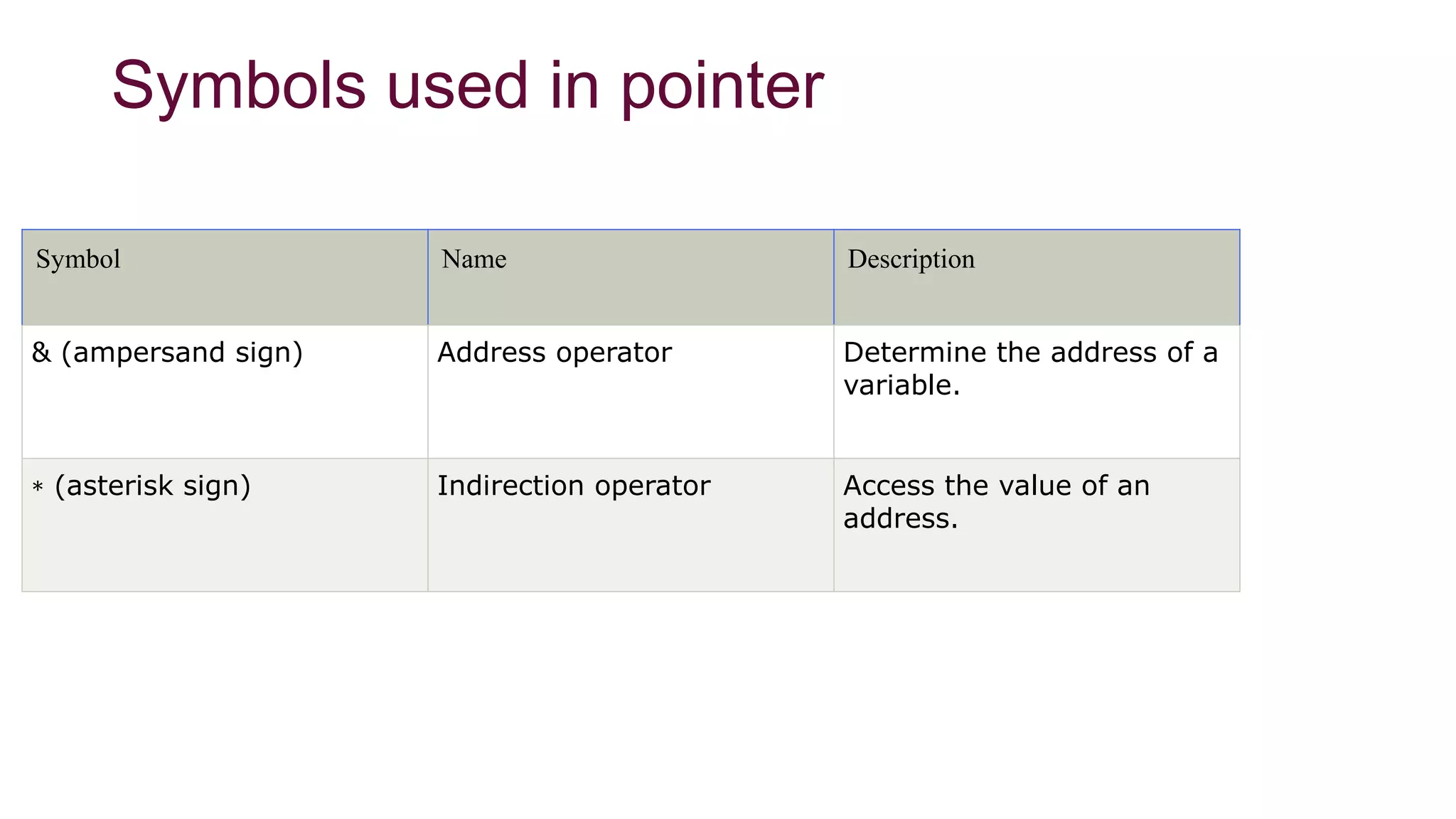 Symbols used in pointer

| Symbol | Name | Description |
|---|---|---|
| & (ampersand sign) | Address operator | Determine the address of a variable. |
| * (asterisk sign) | Indirection operator | Access the value of an address. |